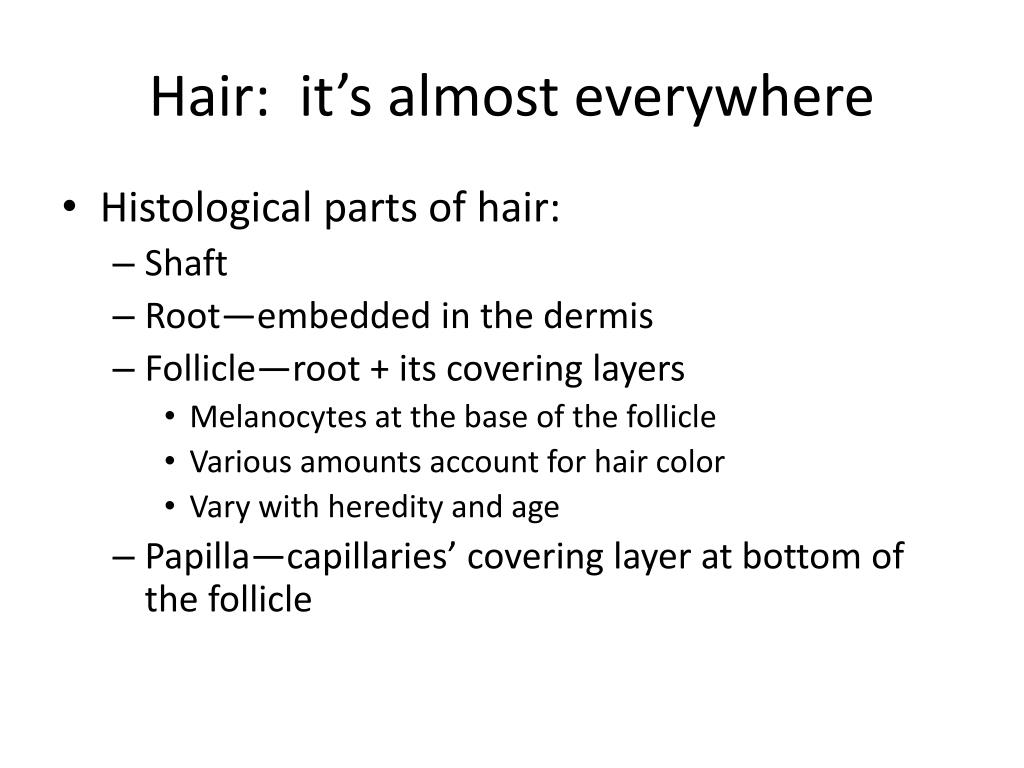 Hair:  it’s almost everywhere

• Histological parts of hair:
– Shaft
– Root—embedded in the dermis
– Follicle—root + its covering layers
• Melanocytes at the base of the follicle
• Various amounts account for hair color
• Vary with heredity and age
– Papilla—capillaries’ covering layer at bottom of the follicle